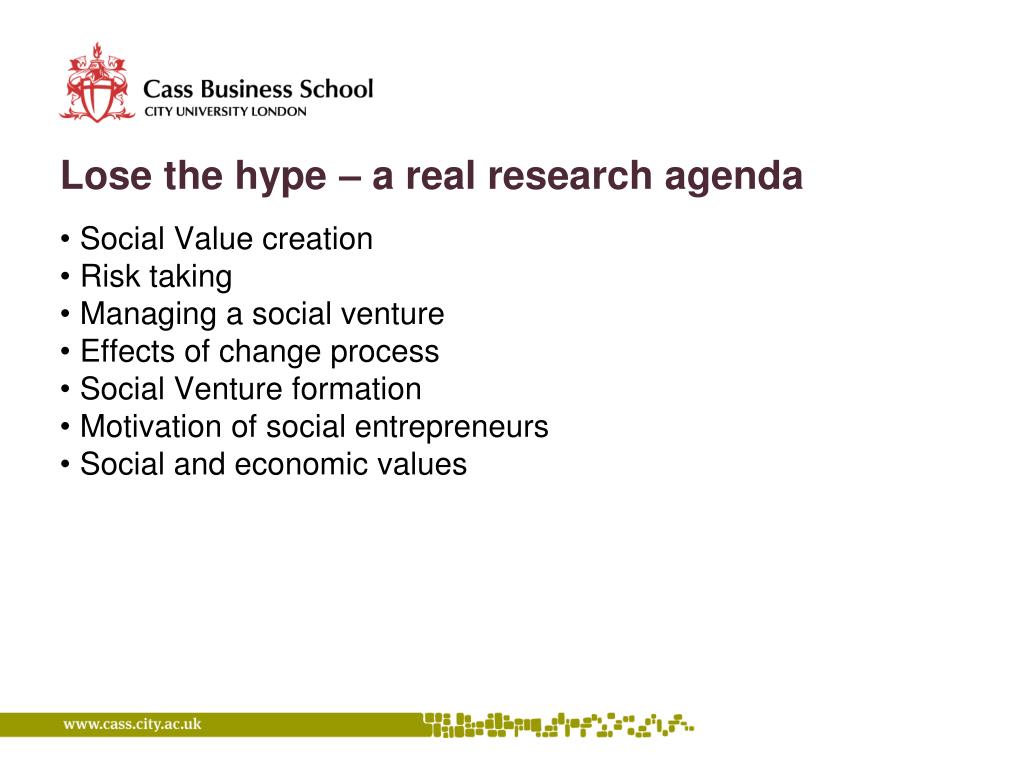 Cass Business School
CITY UNIVERSITY LONDON

Lose the hype – a real research agenda

• Social Value creation
• Risk taking
• Managing a social venture
• Effects of change process
• Social Venture formation
• Motivation of social entrepreneurs
• Social and economic values

www.cass.city.ac.uk